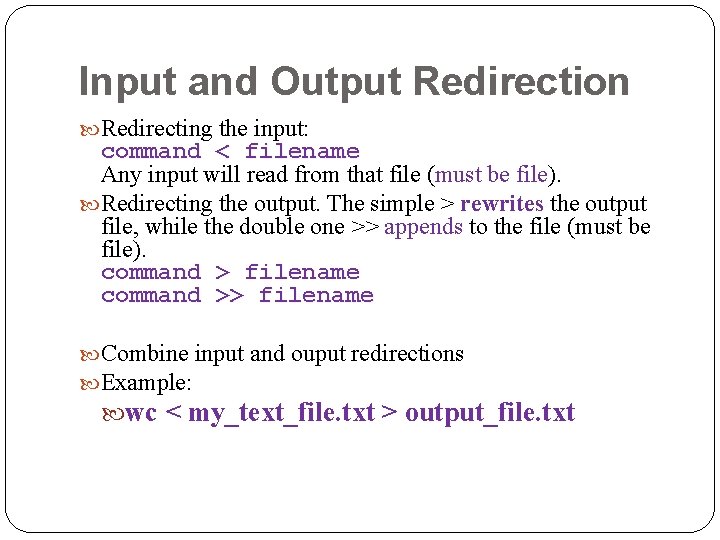 Input and Output Redirection

Redirecting the input:
command < filename
Any input will read from that file (must be file).

Redirecting the output. The simple > rewrites the output file, while the double one >> appends to the file (must be file).
command > filename
command >> filename

Combine input and ouput redirections

Example:
wc < my_text_file.txt > output_file.txt